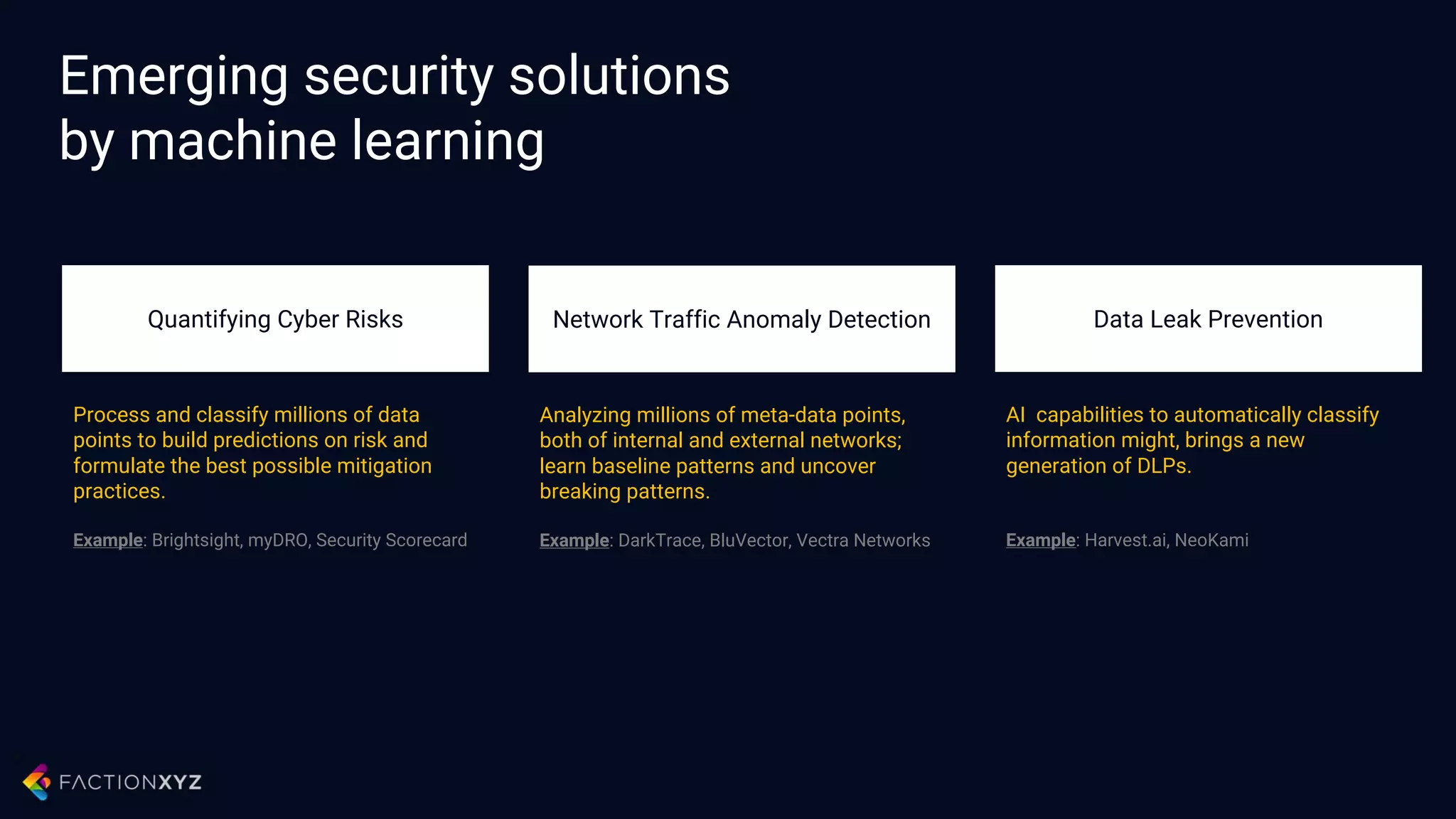 Emerging security solutions by machine learning

Quantifying Cyber Risks

Process and classify millions of data points to build predictions on risk and formulate the best possible mitigation practices.

Example: Brightsight, myDRO, Security Scorecard

Network Traffic Anomaly Detection

Analyzing millions of meta-data points, both of internal and external networks; learn baseline patterns and uncover breaking patterns.

Example: DarkTrace, BluVector, Vectra Networks

Data Leak Prevention

AI capabilities to automatically classify information might, brings a new generation of DLPs.

Example: Harvest.ai, NeoKami

FACTIONXYZ